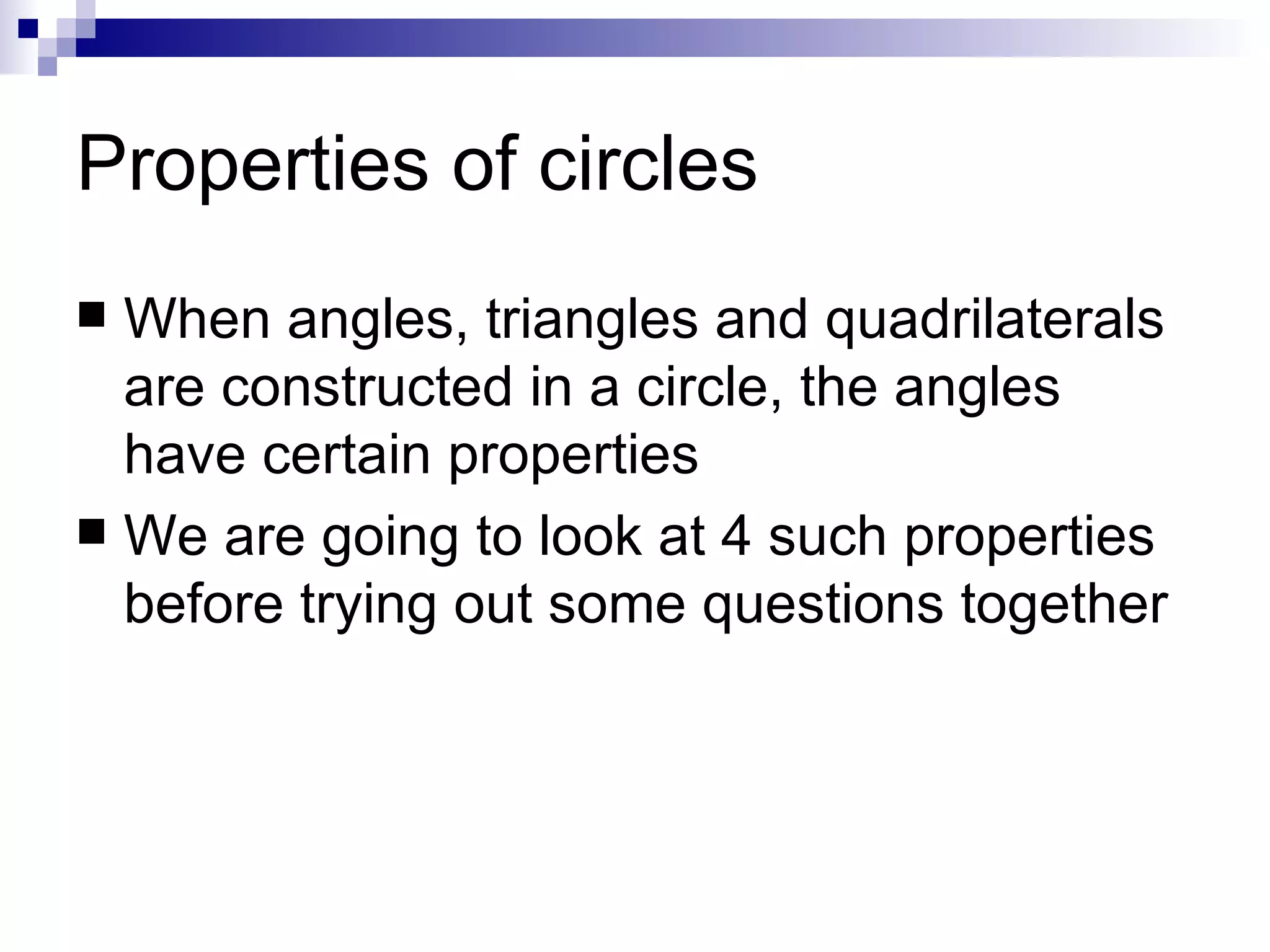 Properties of circles

■ When angles, triangles and quadrilaterals are constructed in a circle, the angles have certain properties

■ We are going to look at 4 such properties before trying out some questions together